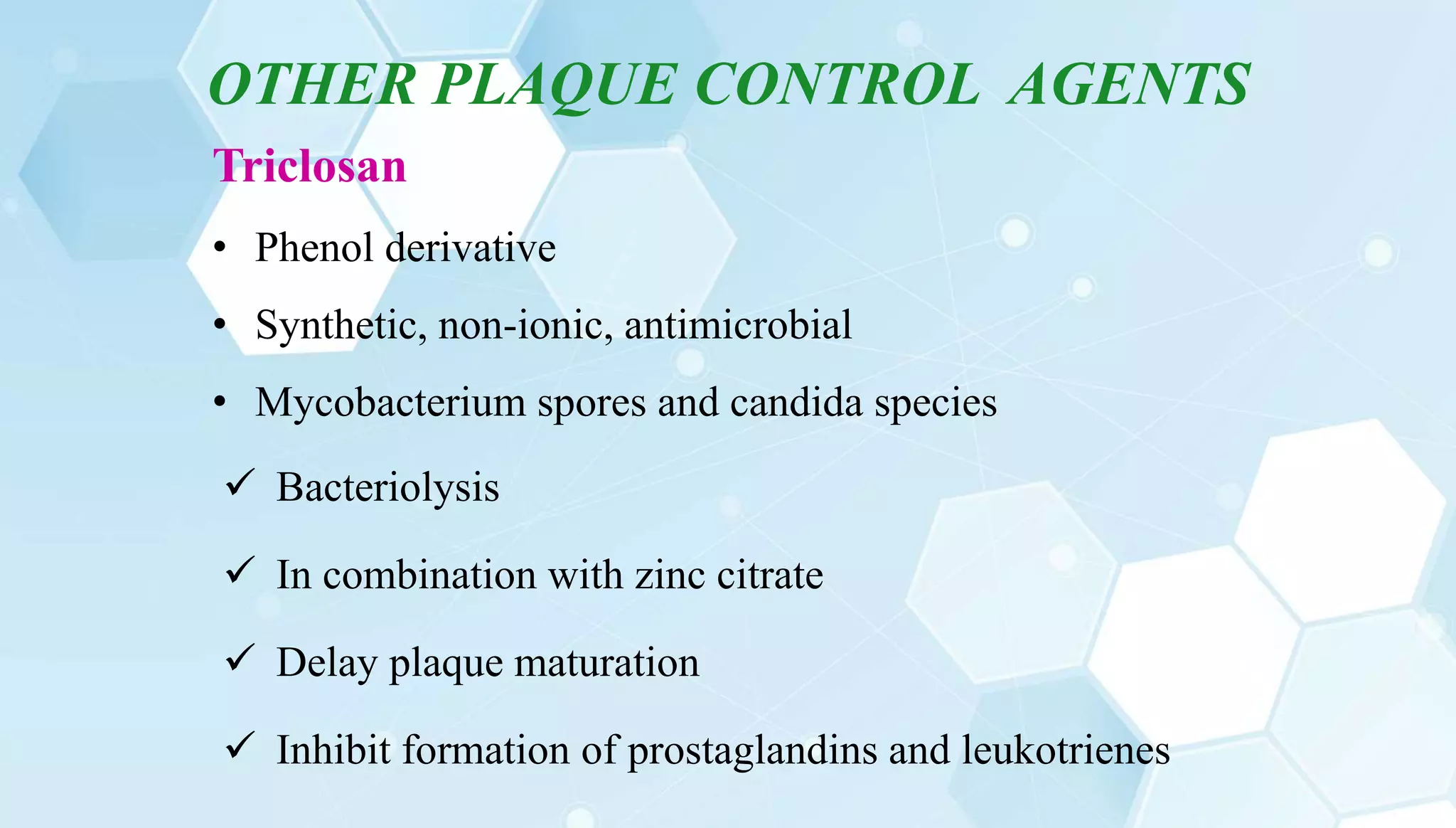 OTHER PLAQUE CONTROL AGENTS

Triclosan

• Phenol derivative
• Synthetic, non-ionic, antimicrobial
• Mycobacterium spores and candida species

✓ Bacteriolysis
✓ In combination with zinc citrate
✓ Delay plaque maturation
✓ Inhibit formation of prostaglandins and leukotrienes